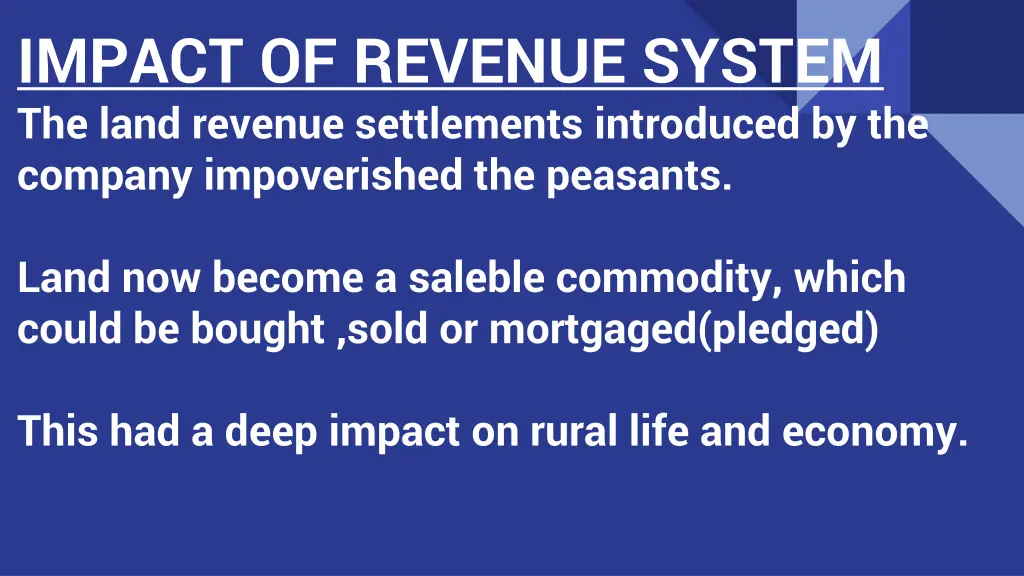 IMPACT OF REVENUE SYSTEM
The land revenue settlements introduced by the company impoverished the peasants.

Land now become a saleble commodity, which could be bought ,sold or mortgaged(pledged)

This had a deep impact on rural life and economy.